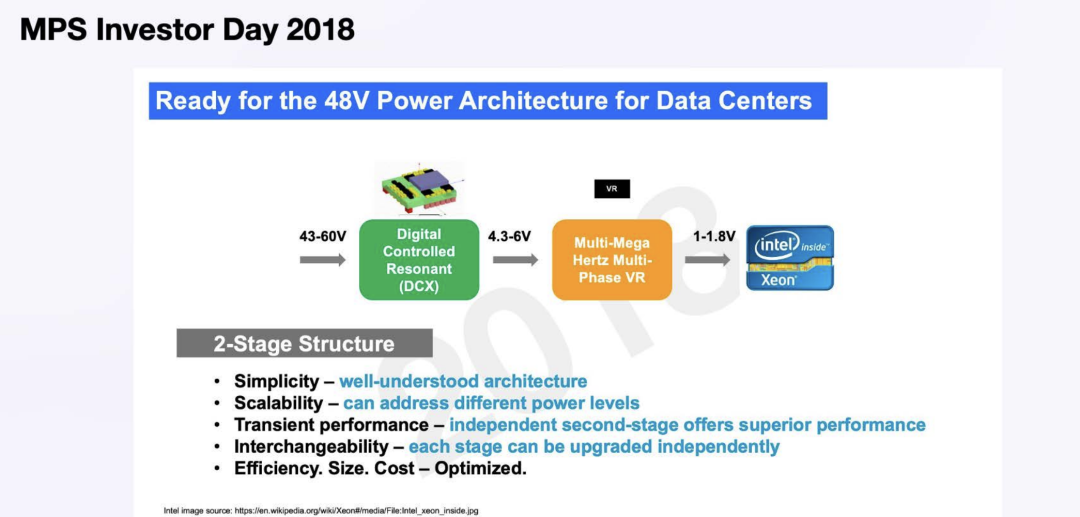 MPS Investor Day 2018

Ready for the 48V Power Architecture for Data Centers

VR

43-60V

Digital Controlled Resonant (DCX)

4.3-6V

Multi-Mega Hertz Multi-Phase VR

1-1.8V

intel inside

Xeon

2018

2-Stage Structure

• Simplicity – well-understood architecture
• Scalability – can address different power levels
• Transient performance – independent second-stage offers superior performance
• Interchangeability – each stage can be upgraded independently
• Efficiency. Size. Cost – Optimized.

Intel image source: https://en.wikipedia.org/wiki/Xeon#/media/File:Intel_xeon_inside.jpg